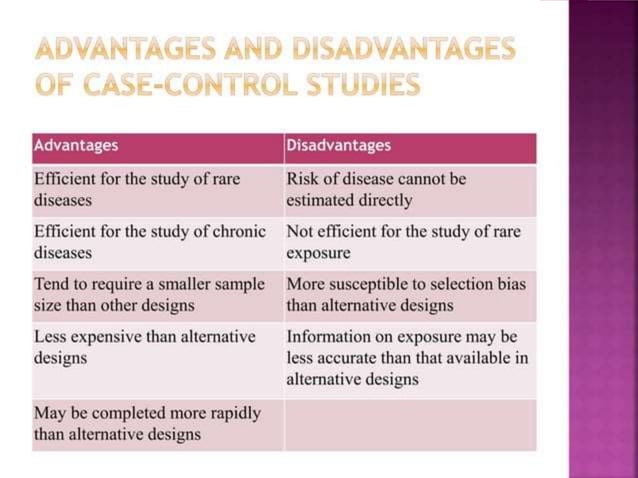 ADVANTAGES AND DISADVANTAGES OF CASE-CONTROL STUDIES

| Advantages | Disadvantages |
|---|---|
| Efficient for the study of rare diseases | Risk of disease cannot be estimated directly |
| Efficient for the study of chronic diseases | Not efficient for the study of rare exposure |
| Tend to require a smaller sample size than other designs | More susceptible to selection bias than alternative designs |
| Less expensive than alternative designs | Information on exposure may be less accurate than that available in alternative designs |
| May be completed more rapidly than alternative designs | |